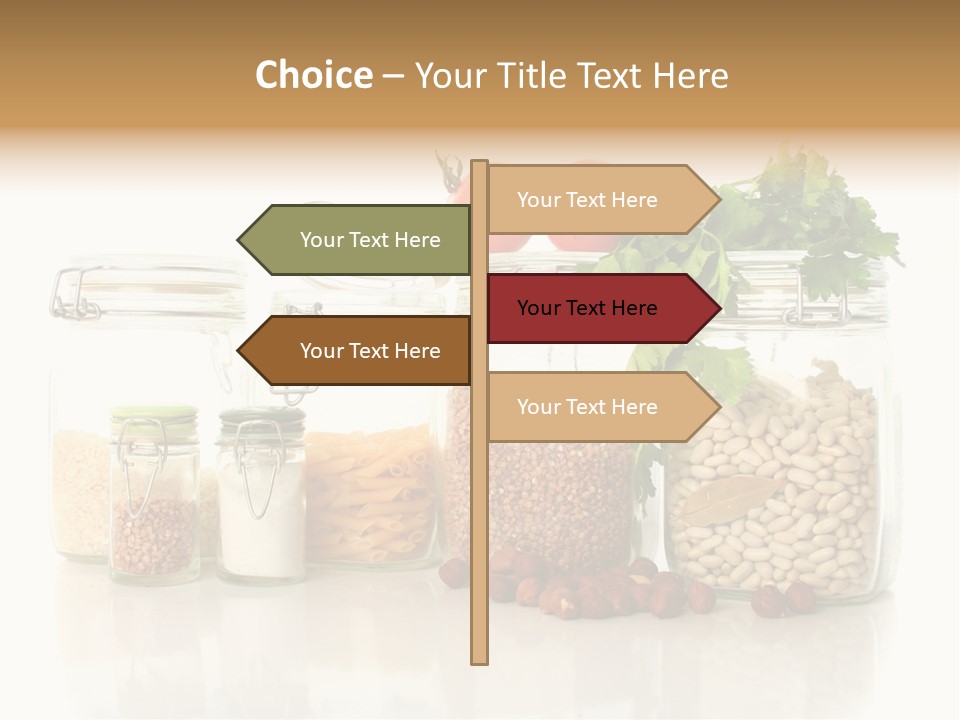 Choice – Your Title Text Here

Your Text Here

Your Text Here

Your Text Here

Your Text Here

Your Text Here